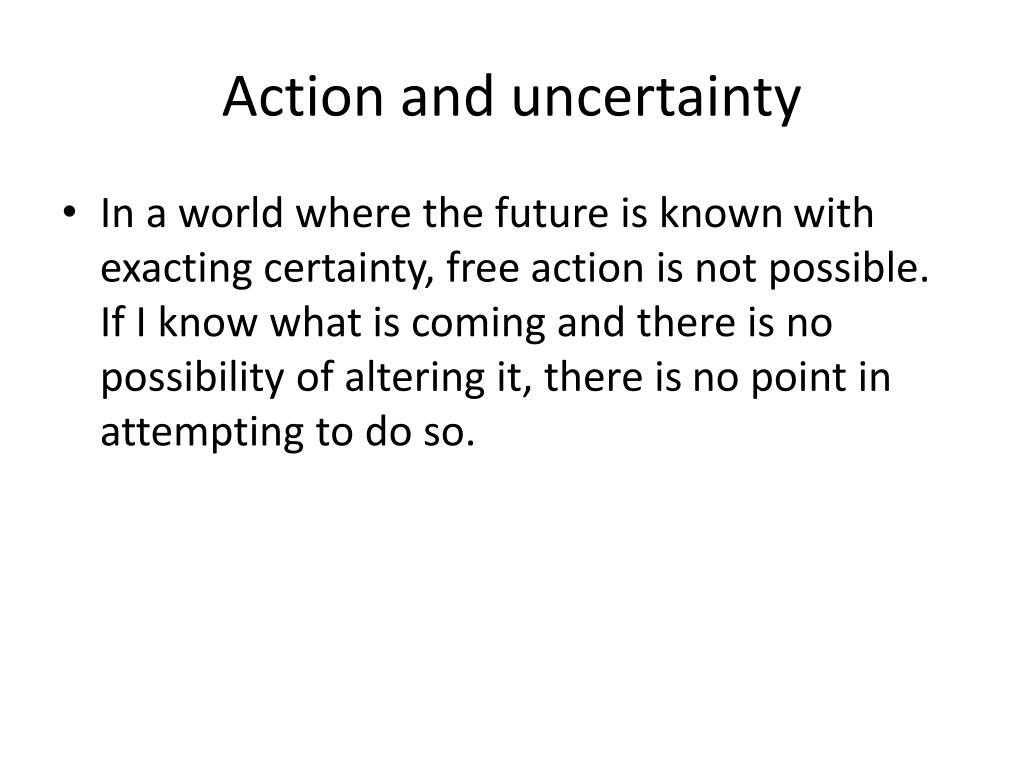 Action and uncertainty

• In a world where the future is known with exacting certainty, free action is not possible. If I know what is coming and there is no possibility of altering it, there is no point in attempting to do so.